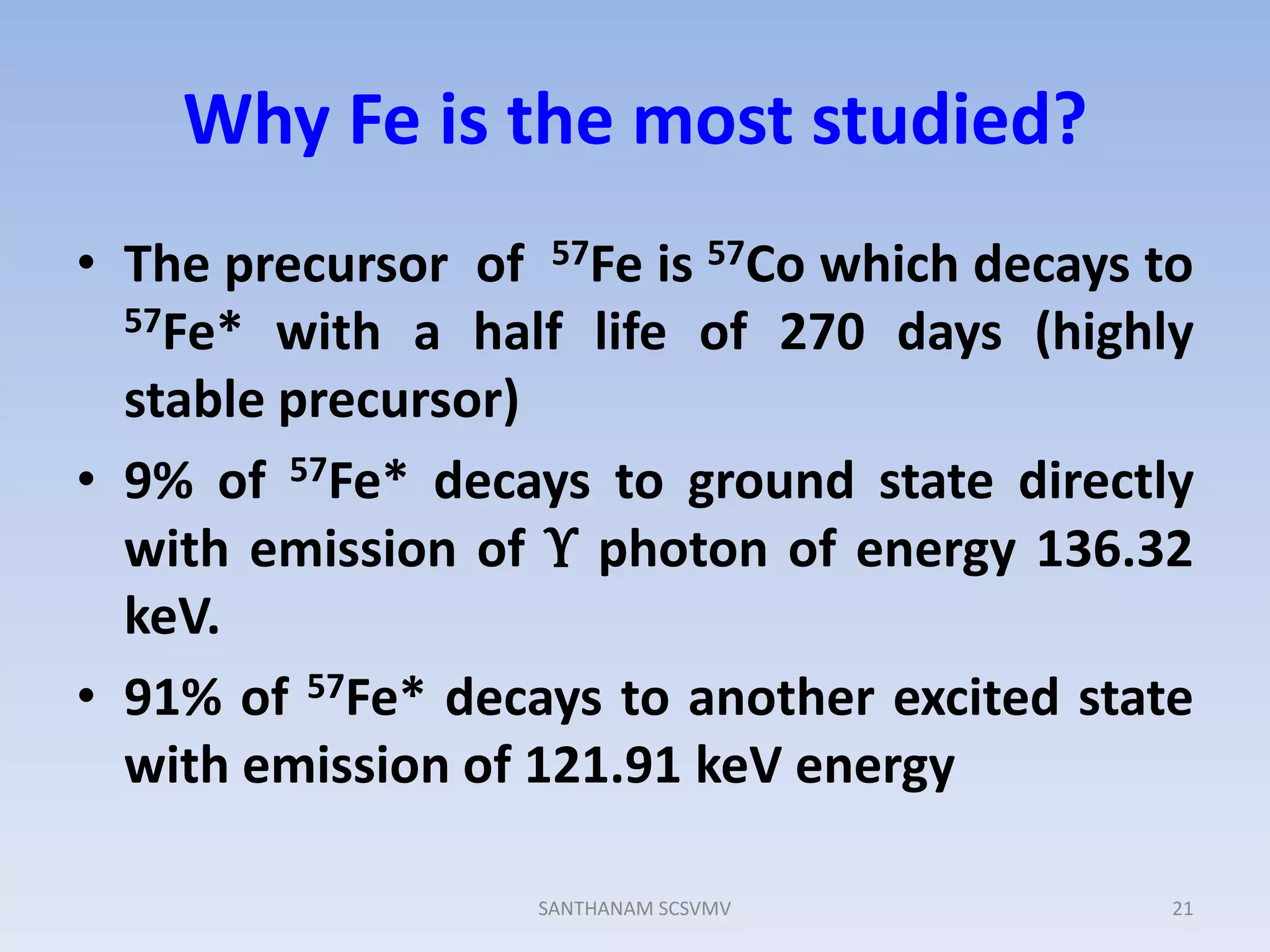 Why Fe is the most studied?

• The precursor of $^{57}$Fe is $^{57}$Co which decays to $^{57}$Fe* with a half life of 270 days (highly stable precursor)

• 9% of $^{57}$Fe* decays to ground state directly with emission of ϒ photon of energy 136.32 keV.

• 91% of $^{57}$Fe* decays to another excited state with emission of 121.91 keV energy

SANTHANAM SCSVMV

21